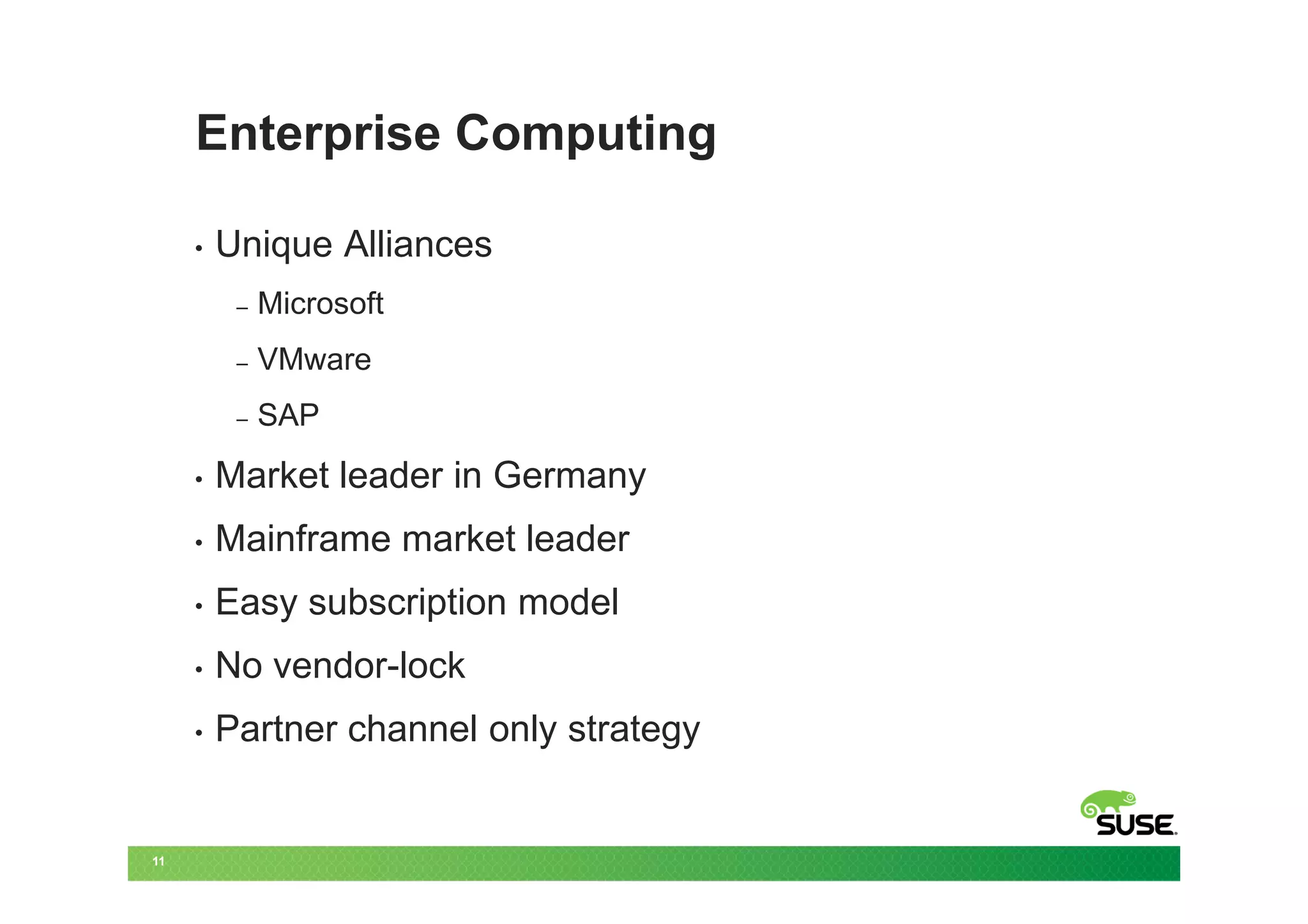 Enterprise Computing

• Unique Alliances

– Microsoft

– VMware

– SAP

• Market leader in Germany

• Mainframe market leader

• Easy subscription model

• No vendor-lock

• Partner channel only strategy

SUSE.

11